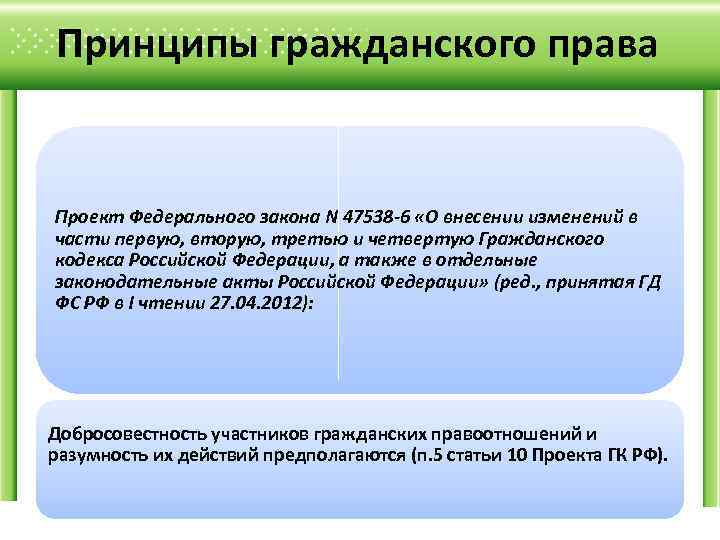 Принципы гражданского права

Проект Федерального закона N 47538-6 «О внесении изменений в части первую, вторую, третью и четвертую Гражданского кодекса Российской Федерации, а также в отдельные законодательные акты Российской Федерации» (ред., принятая ГД ФС РФ в I чтении 27.04.2012):

Добросовестность участников гражданских правоотношений и разумность их действий предполагаются (п.5 статьи 10 Проекта ГК РФ).